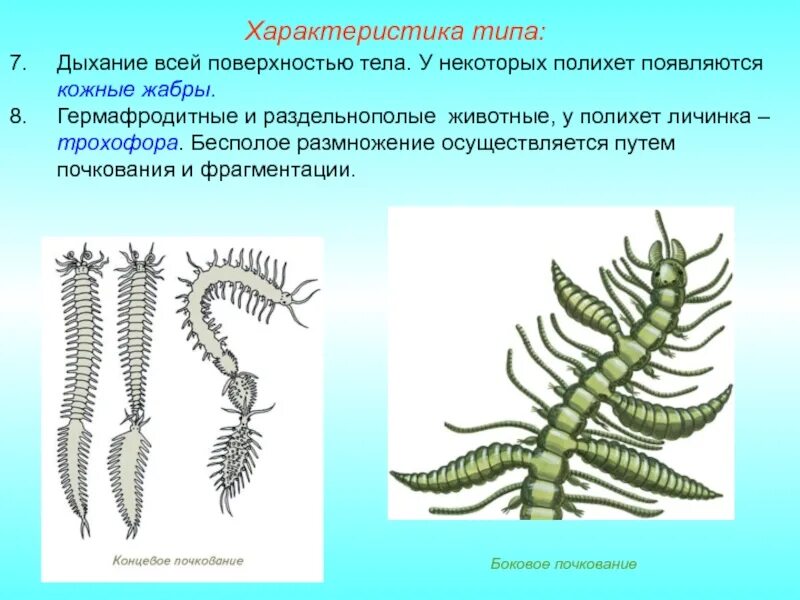 Характеристика типа:

7. Дыхание всей поверхностью тела. У некоторых полихет появляются кожные жабры.

8. Гермафродитные и раздельнополые животные, у полихет личинка – трохофора. Бесполое размножение осуществляется путем почкования и фрагментации.

Концевое почкование

Боковое почкование